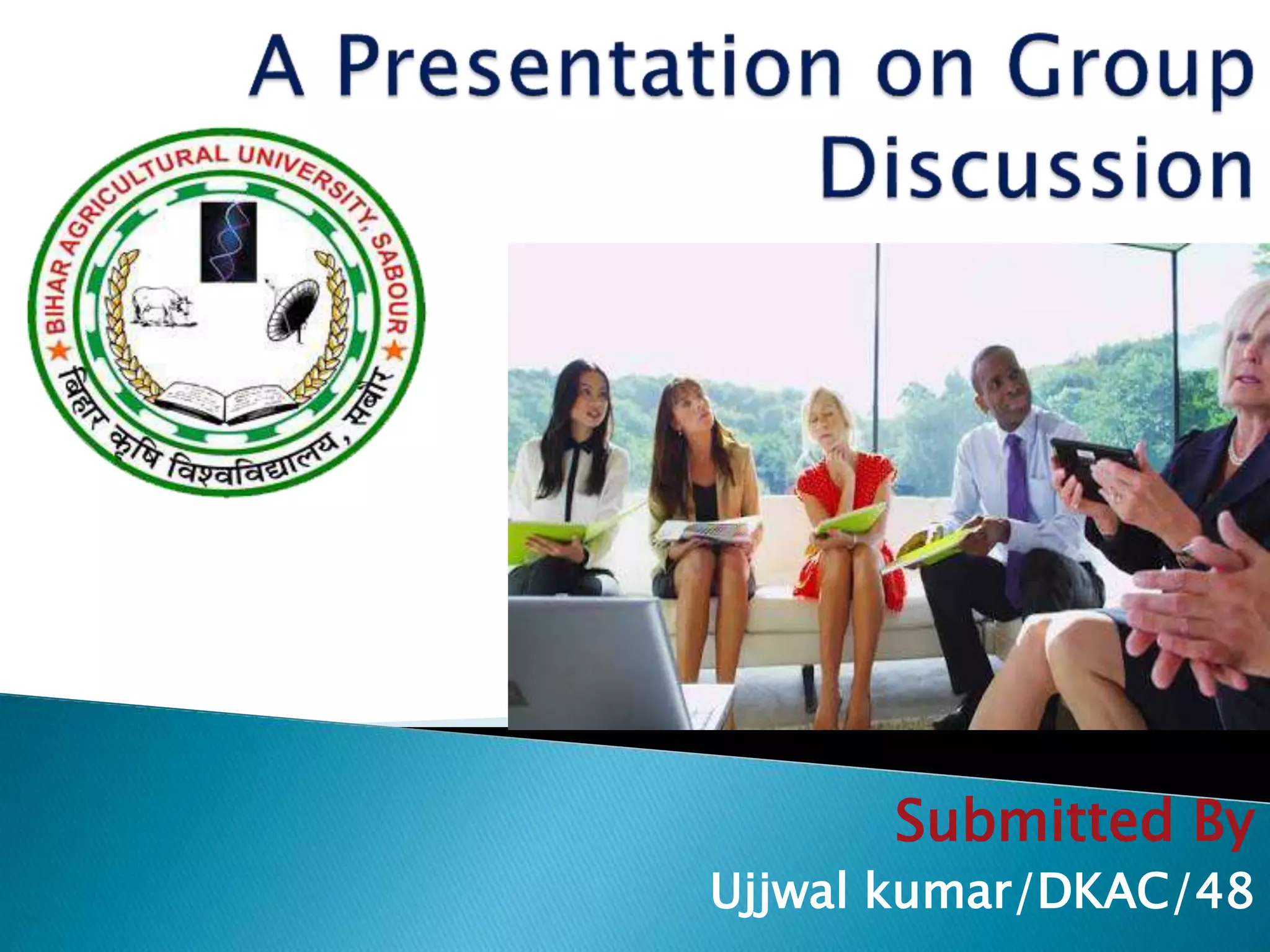 A Presentation on Group Discussion

BIHAR AGRICULTURAL UNIVERSITY, SABOUR
बिहार कृषि विश्वविद्यालय, सबौर

Submitted By
Ujjwal kumar/DKAC/48